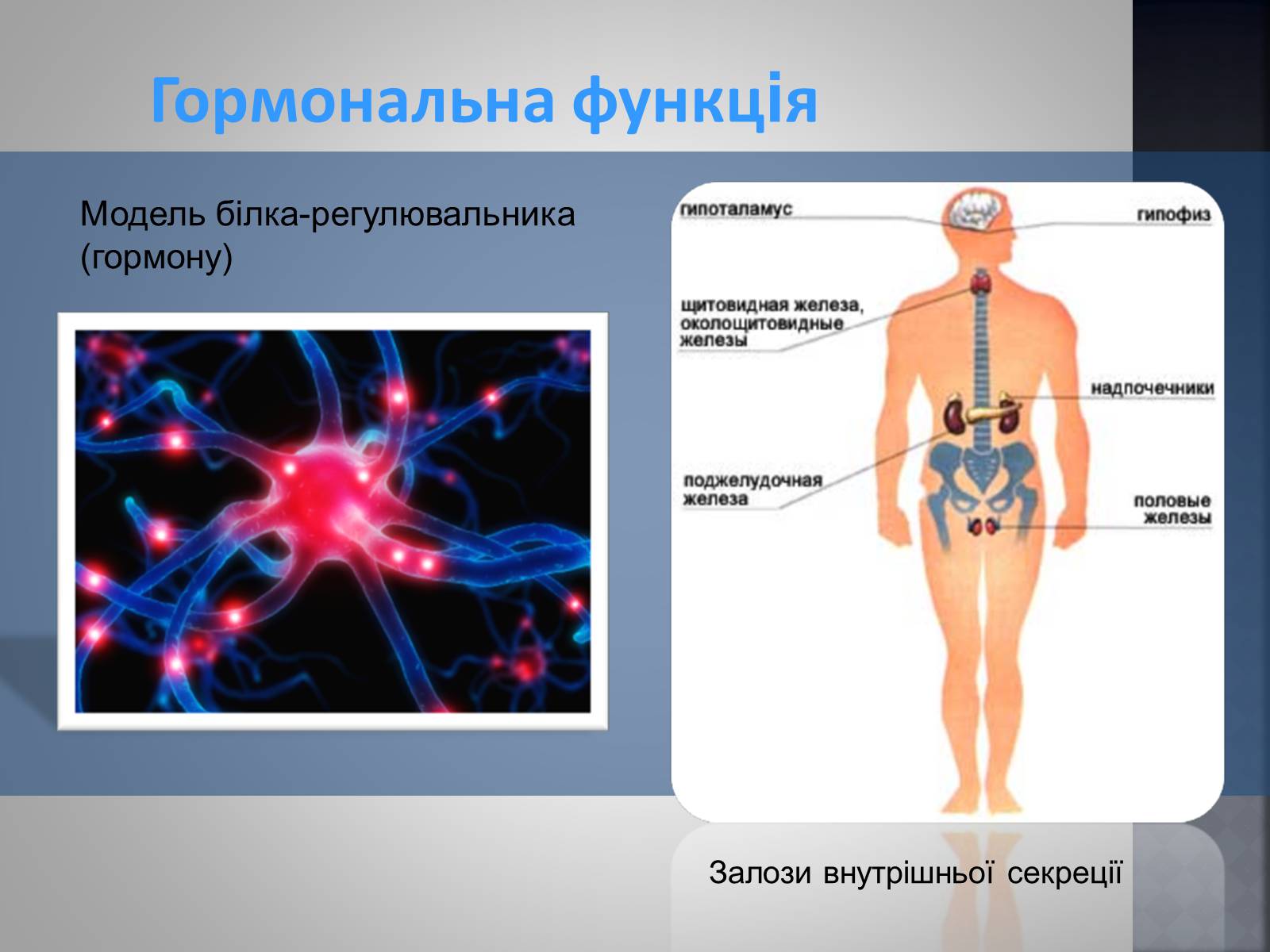 Гормональна функція

Модель білка-регулювальника (гормону)

гипоталамус

гипофиз

щитовидная железа, околощитовидные железы

надпочечники

поджелудочная железа

половые железы

Залози внутрішньої секреції